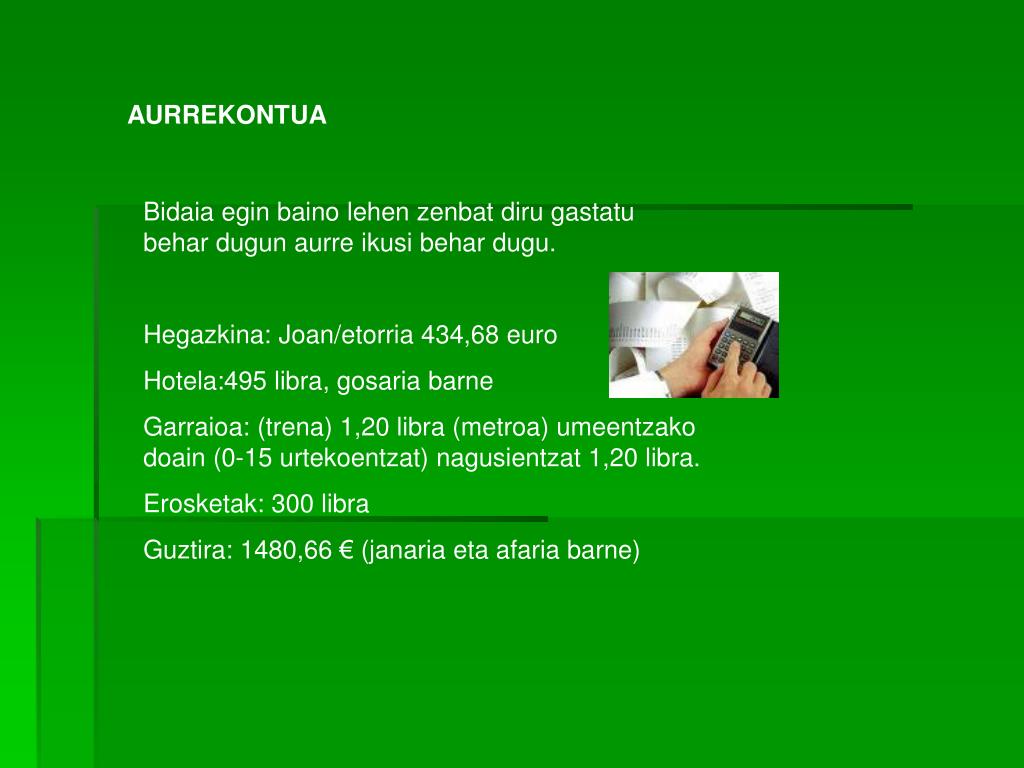 AURREKONTUA

Bidaia egin baino lehen zenbat diru gastatu behar dugun aurre ikusi behar dugu.

Hegazkina: Joan/etorria 434,68 euro

Hotela:495 libra, gosaria barne

Garraioa: (trena) 1,20 libra (metroa) umeentzako doain (0-15 urtekoentzat) nagusientzat 1,20 libra.

Erosketak: 300 libra

Guztira: 1480,66 € (janaria eta afaria barne)